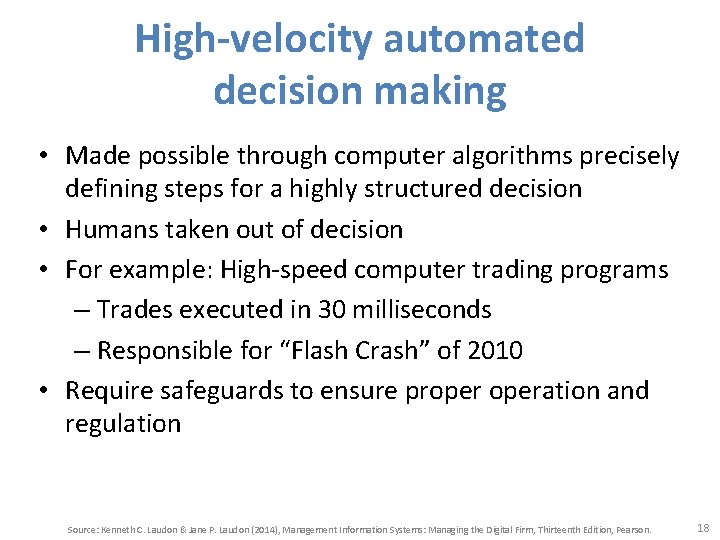 High-velocity automated decision making

• Made possible through computer algorithms precisely defining steps for a highly structured decision
• Humans taken out of decision
• For example: High-speed computer trading programs
– Trades executed in 30 milliseconds
– Responsible for “Flash Crash” of 2010
• Require safeguards to ensure proper operation and regulation

Source: Kenneth C. Laudon & Jane P. Laudon (2014), Management Information Systems: Managing the Digital Firm, Thirteenth Edition, Pearson.

18